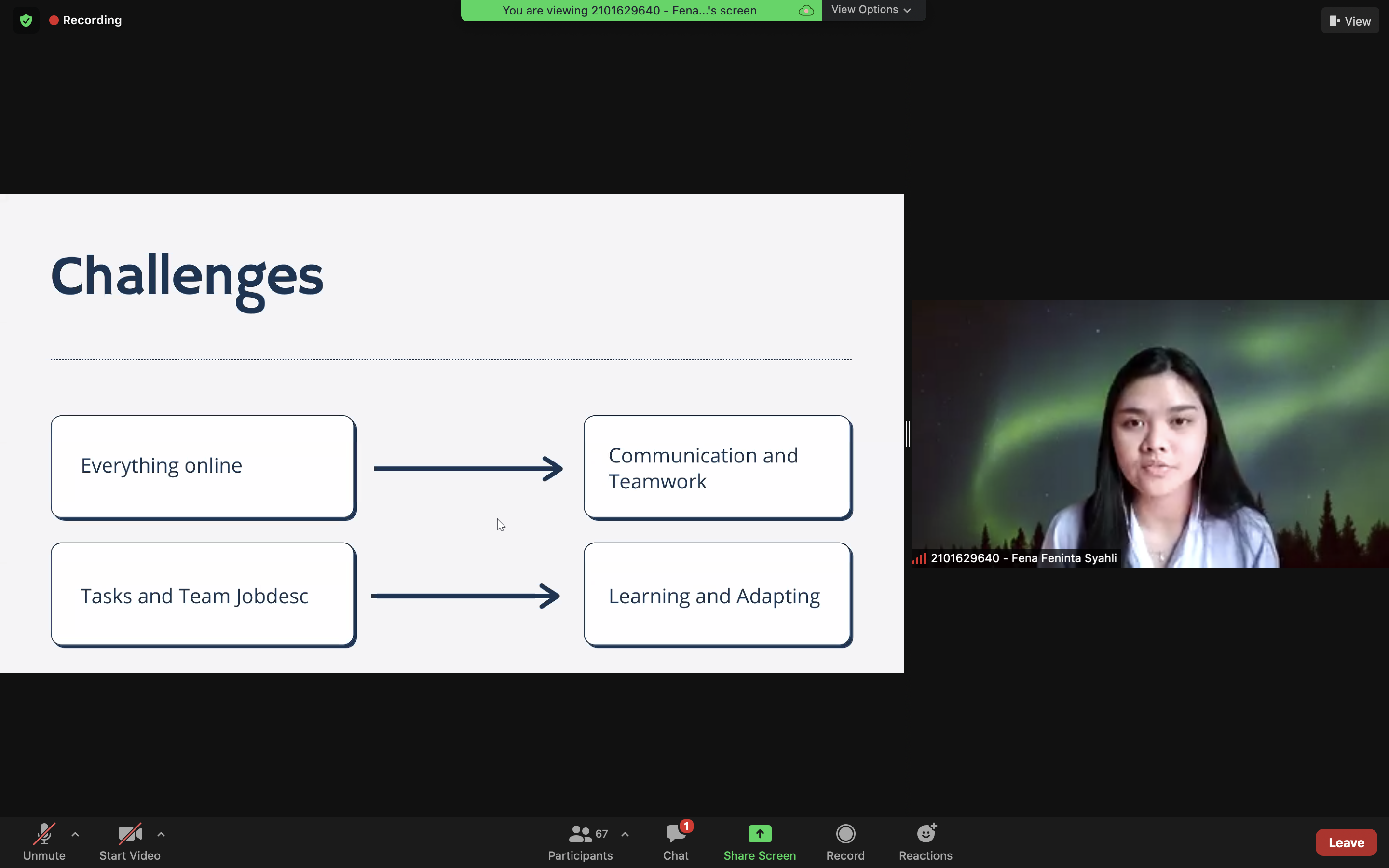 Recording

You are viewing 2101629640 - Fena...'s screen

View Options

View

Challenges

Everything online

Communication and Teamwork

Tasks and Team Jobdesc

Learning and Adapting

2101629640 - Fena Feninta Syahli

Unmute

Start Video

67

Participants

1

Chat

Share Screen

Record

Reactions

Leave